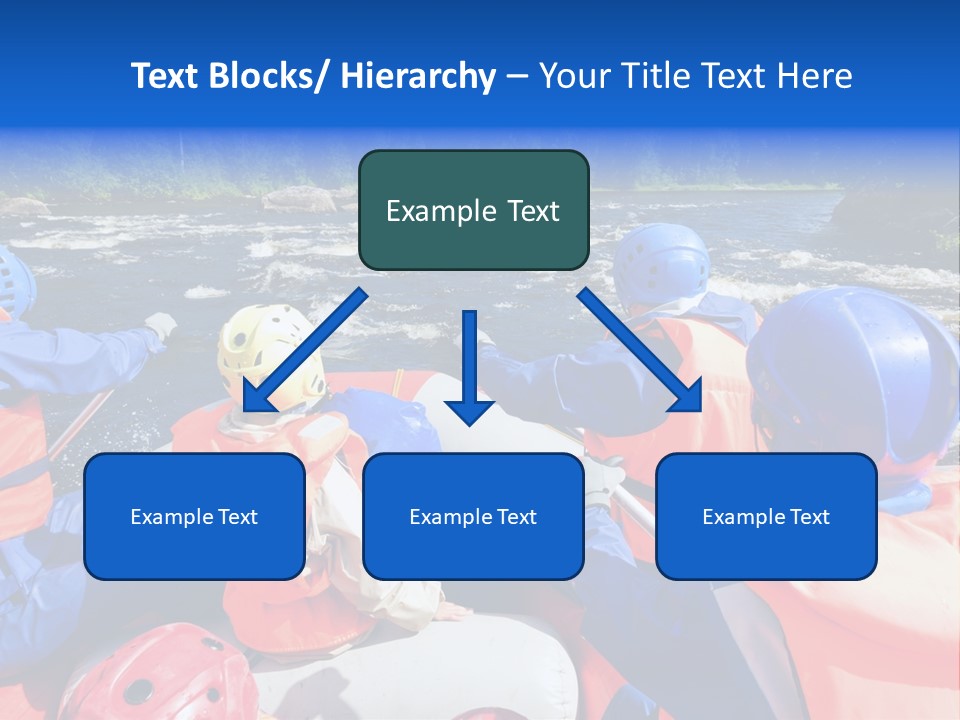 Text Blocks/ Hierarchy – Your Title Text Here

Example Text

Example Text

Example Text

Example Text